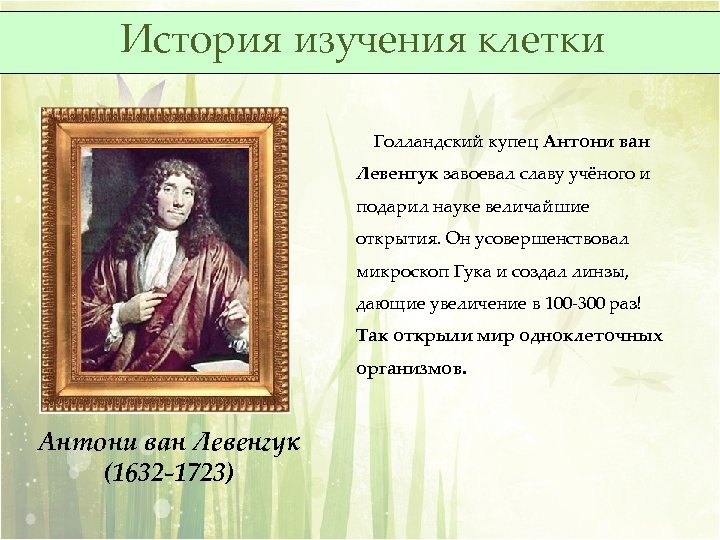 История изучения клетки

Голландский купец Антони ван Левенгук завоевал славу учёного и подарил науке величайшие открытия. Он усовершенствовал микроскоп Гука и создал линзы, дающие увеличение в 100-300 раз! Так открыли мир одноклеточных организмов.

Антони ван Левенгук
(1632-1723)